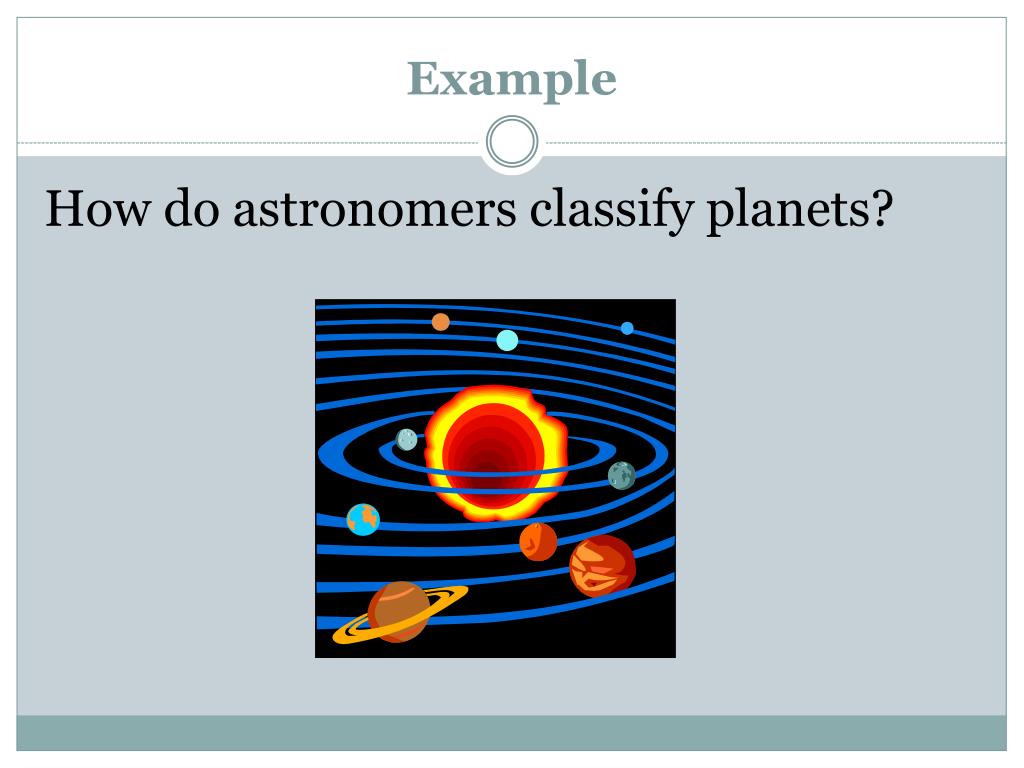 Example

How do astronomers classify planets?